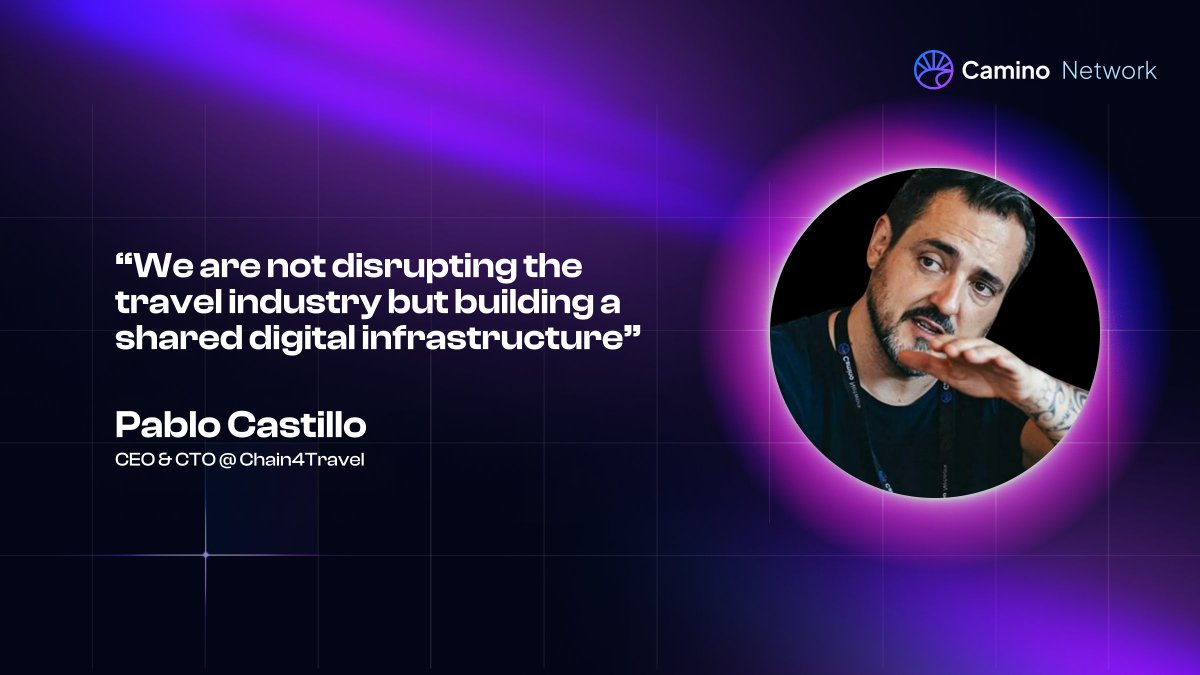 Camino Network

“We are not disrupting the travel industry but building a shared digital infrastructure”

Pablo Castillo

CEO & CTO @ Chain4Travel